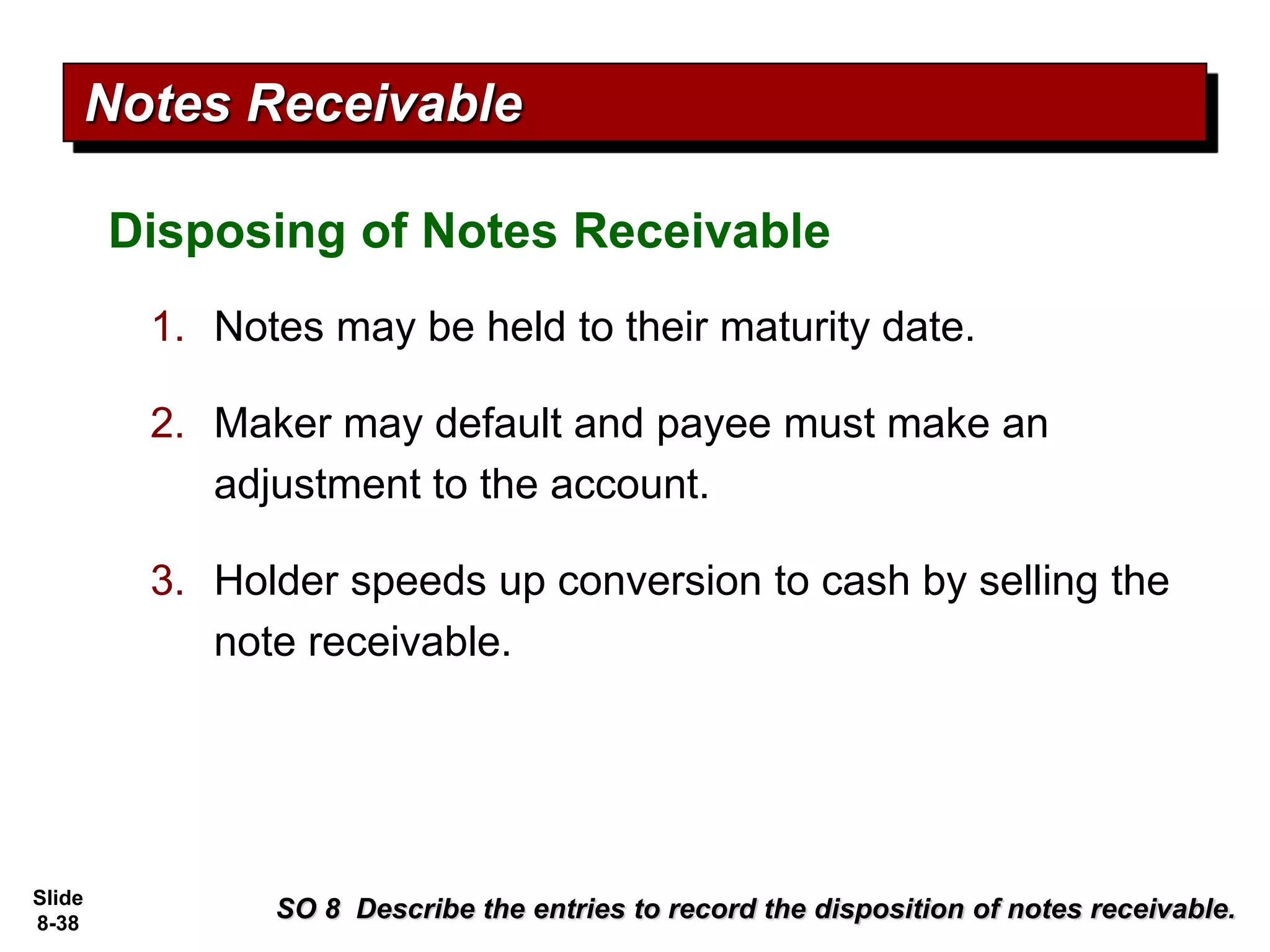 Notes Receivable

Disposing of Notes Receivable

1. Notes may be held to their maturity date.

2. Maker may default and payee must make an adjustment to the account.

3. Holder speeds up conversion to cash by selling the note receivable.

Slide 8-38

SO 8 Describe the entries to record the disposition of notes receivable.